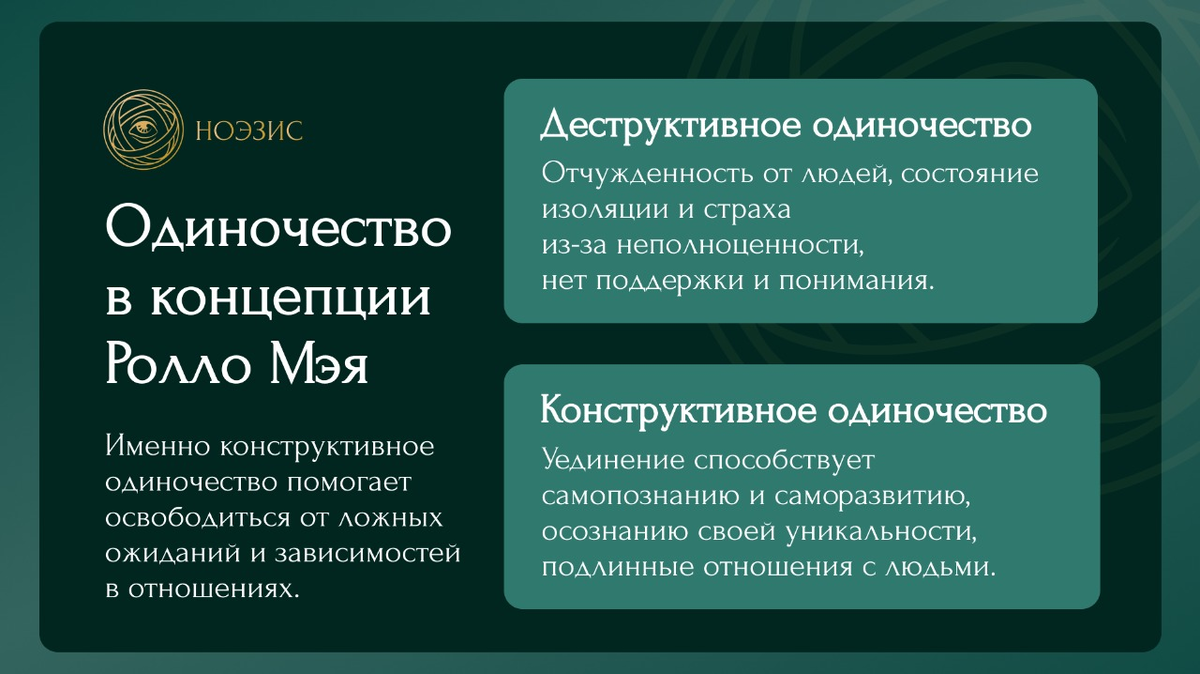 НОЭЗИС

Одиночество в концепции Ролло Мэя

Именно конструктивное одиночество помогает освободиться от ложных ожиданий и зависимостей в отношениях.

Деструктивное одиночество

Отчужденность от людей, состояние изоляции и страха из-за неполноценности, нет поддержки и понимания.

Конструктивное одиночество

Уединение способствует самопознанию и саморазвитию, осознанию своей уникальности, подлинные отношения с людьми.